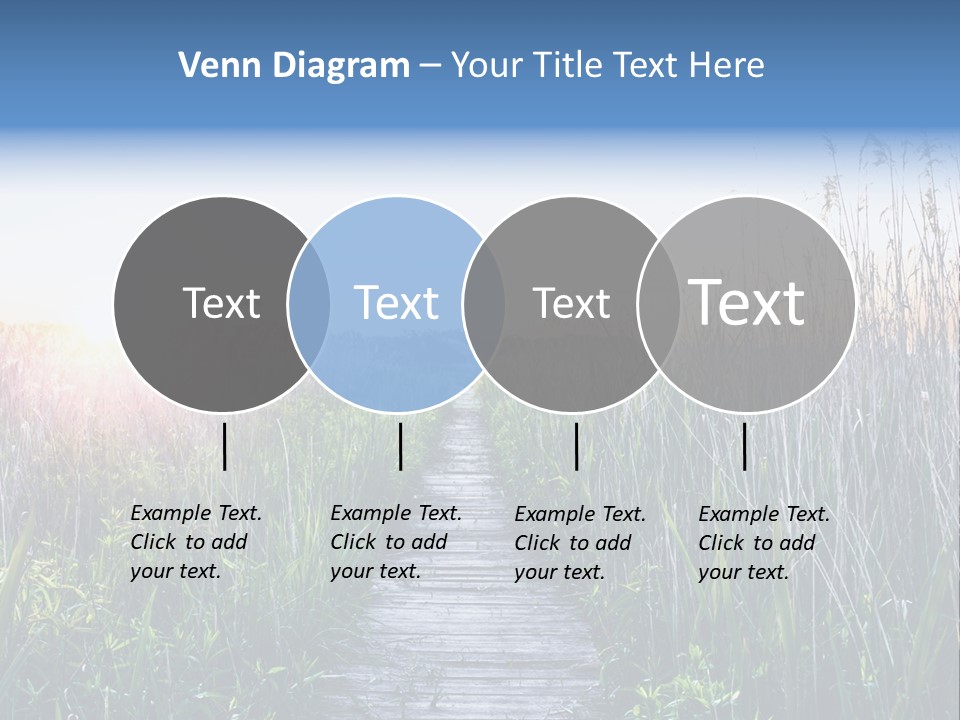 Venn Diagram – Your Title Text Here

Text

Text

Text

Text

Example Text. Click to add your text.

Example Text. Click to add your text.

Example Text. Click to add your text.

Example Text. Click to add your text.